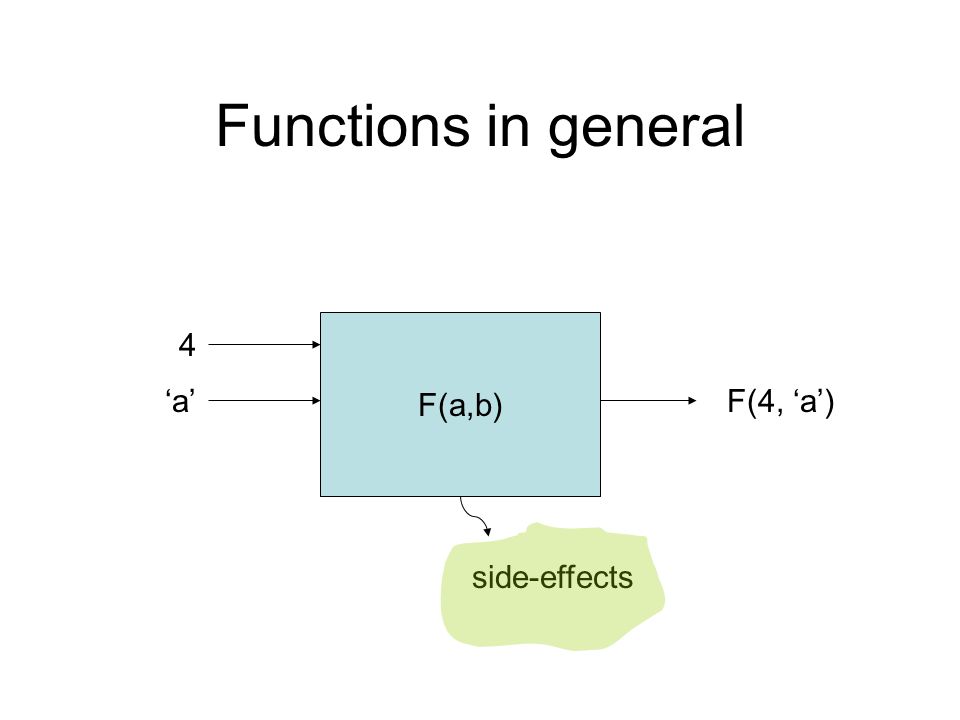 Functions in general

4

‘a’

F(a,b)

F(4, ‘a’)

side-effects